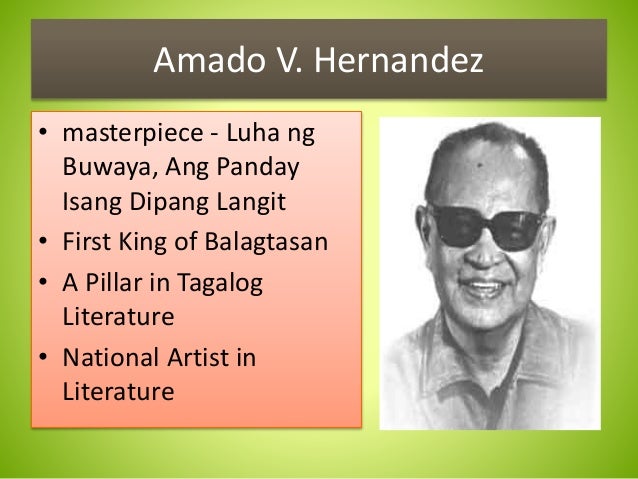 Amado V. Hernandez

• masterpiece - Luha ng Buwaya, Ang Panday Isang Dipang Langit
• First King of Balagtasan
• A Pillar in Tagalog Literature
• National Artist in Literature